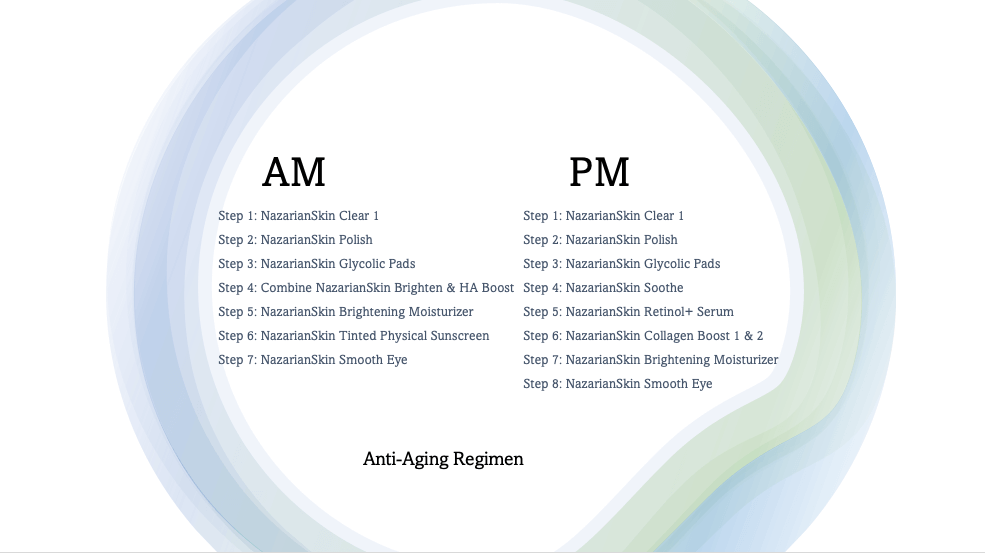 AM

Step 1: NazarianSkin Clear 1
Step 2: NazarianSkin Polish
Step 3: NazarianSkin Glycolic Pads
Step 4: Combine NazarianSkin Brighten & HA Boost
Step 5: NazarianSkin Brightening Moisturizer
Step 6: NazarianSkin Tinted Physical Sunscreen
Step 7: NazarianSkin Smooth Eye

PM

Step 1: NazarianSkin Clear 1
Step 2: NazarianSkin Polish
Step 3: NazarianSkin Glycolic Pads
Step 4: NazarianSkin Soothe
Step 5: NazarianSkin Retinol+ Serum
Step 6: NazarianSkin Collagen Boost 1 & 2
Step 7: NazarianSkin Brightening Moisturizer
Step 8: NazarianSkin Smooth Eye

Anti-Aging Regimen